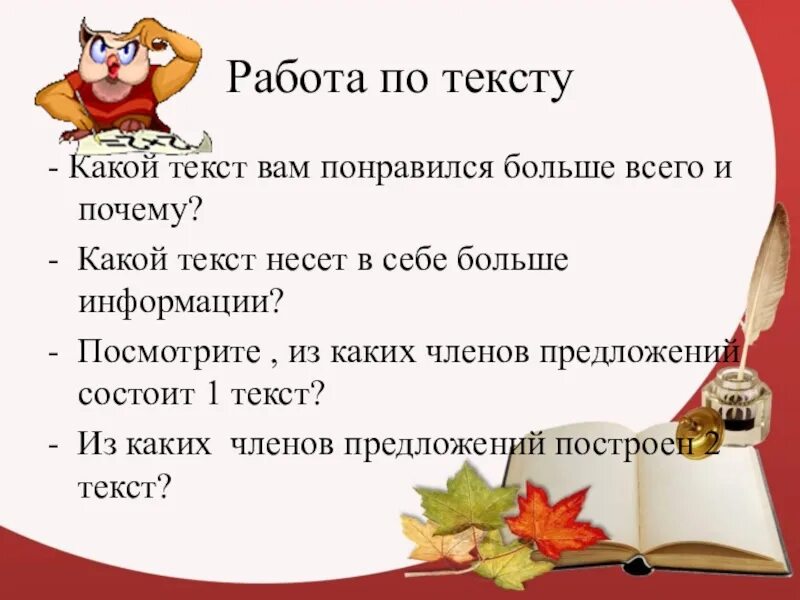 Работа по тексту

- Какой текст вам понравился больше всего и почему?

- Какой текст несет в себе больше информации?

- Посмотрите , из каких членов предложений состоит 1 текст?

- Из каких членов предложений построен 2 текст?